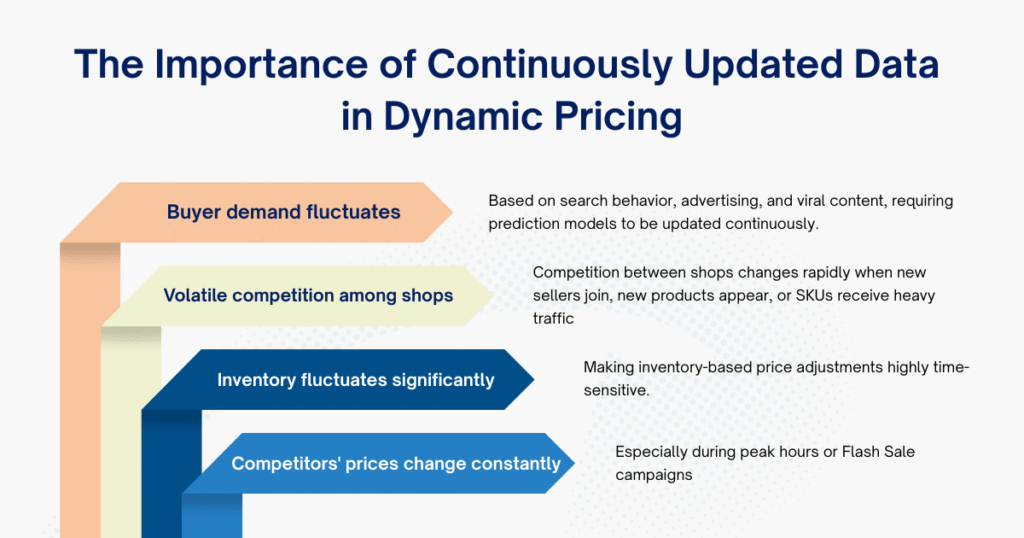 The Importance of Continuously Updated Data in Dynamic Pricing

Buyer demand fluctuates

Based on search behavior, advertising, and viral content, requiring prediction models to be updated continuously.

Volatile competition among shops

Competition between shops changes rapidly when new sellers join, new products appear, or SKUs receive heavy traffic

Inventory fluctuates significantly

Making inventory-based price adjustments highly time-sensitive.

Competitors' prices change constantly

Especially during peak hours or Flash Sale campaigns